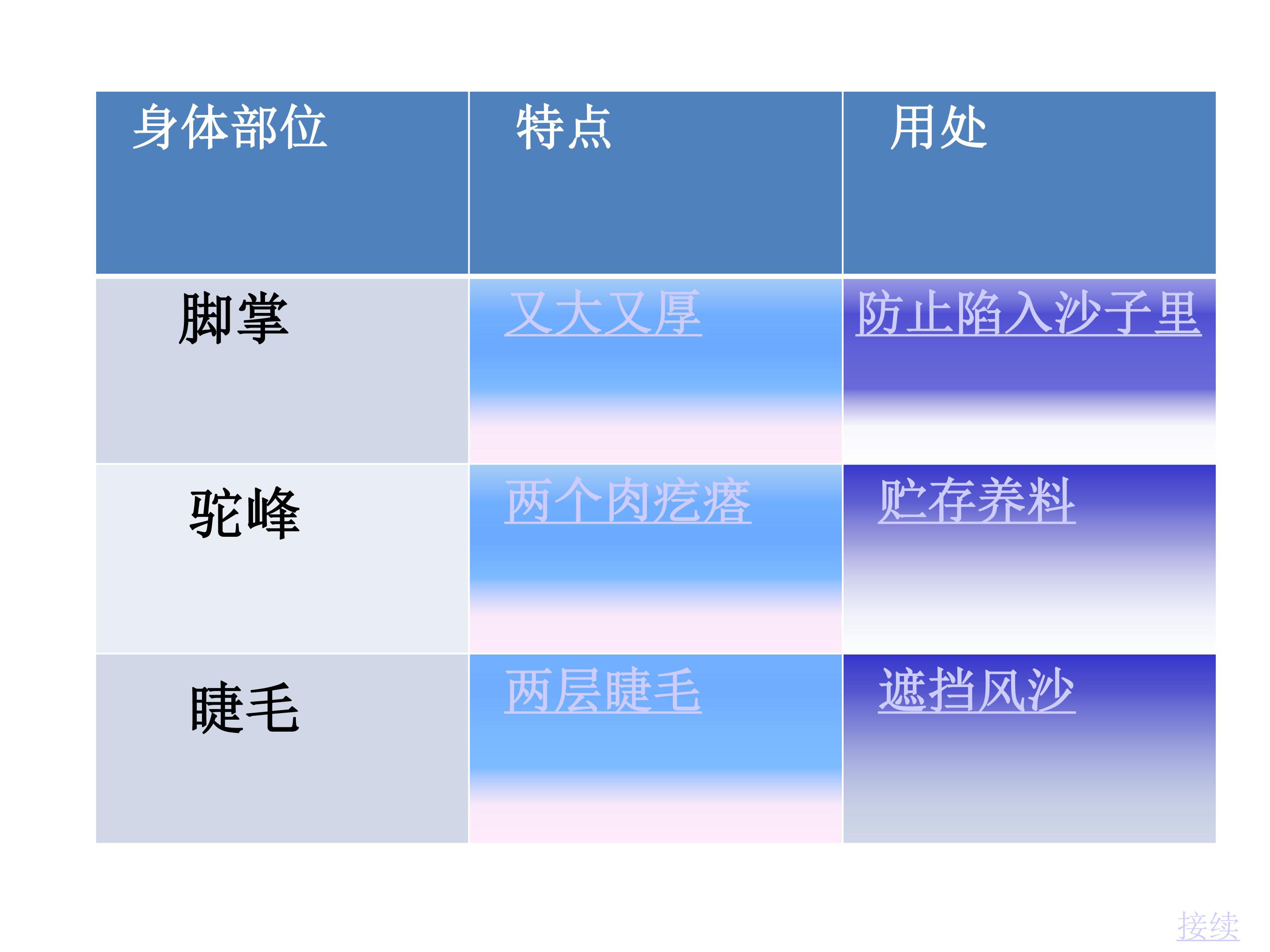 | 身体部位 | 特点 | 用处 |
|---|---|---|
| 脚掌 | 又大又厚 | 防止陷入沙子里 |
| 驼峰 | 两个肉疙瘩 | 贮存养料 |
| 睫毛 | 两层睫毛 | 遮挡风沙 |

接续